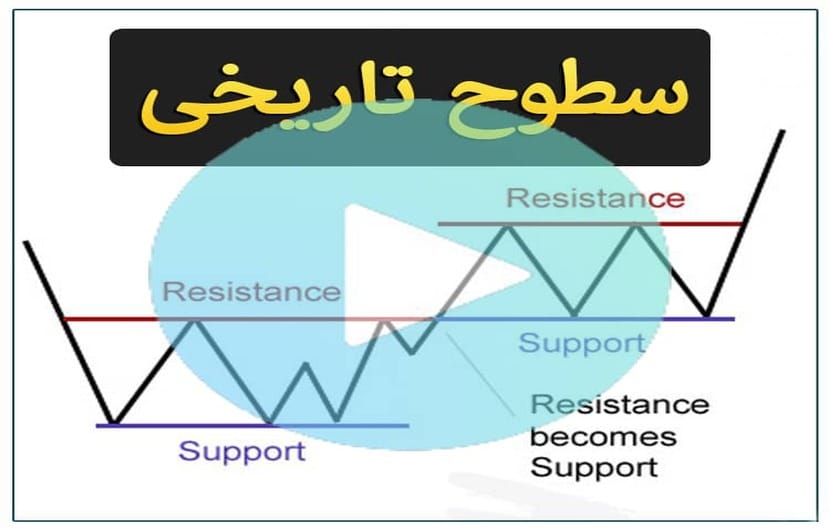 سطوح تاریخی

Resistance

Resistance

Support

Support

Resistance becomes Support